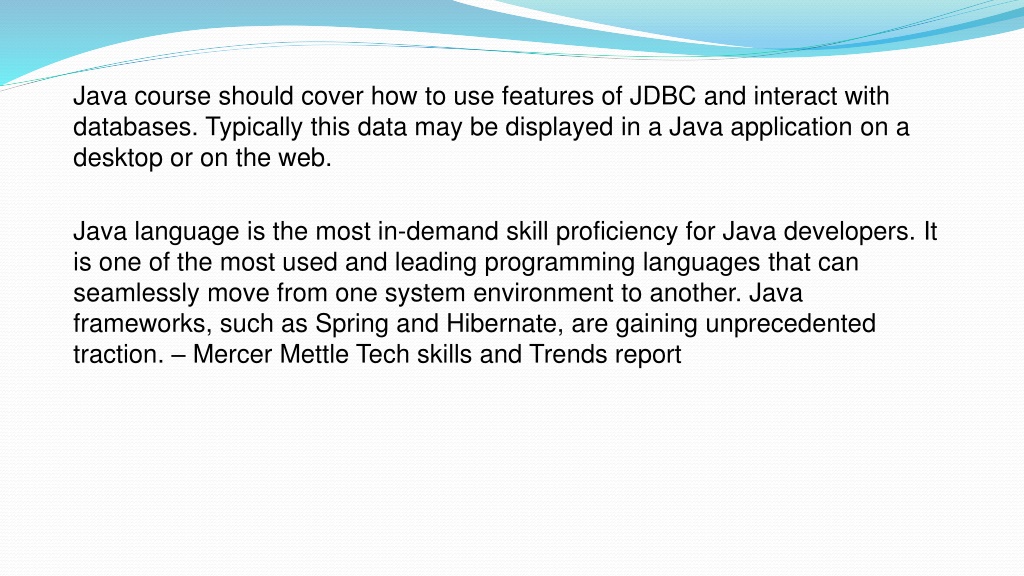 Java course should cover how to use features of JDBC and interact with databases. Typically this data may be displayed in a Java application on a desktop or on the web.

Java language is the most in-demand skill proficiency for Java developers. It is one of the most used and leading programming languages that can seamlessly move from one system environment to another. Java frameworks, such as Spring and Hibernate, are gaining unprecedented traction. – Mercer Mettle Tech skills and Trends report